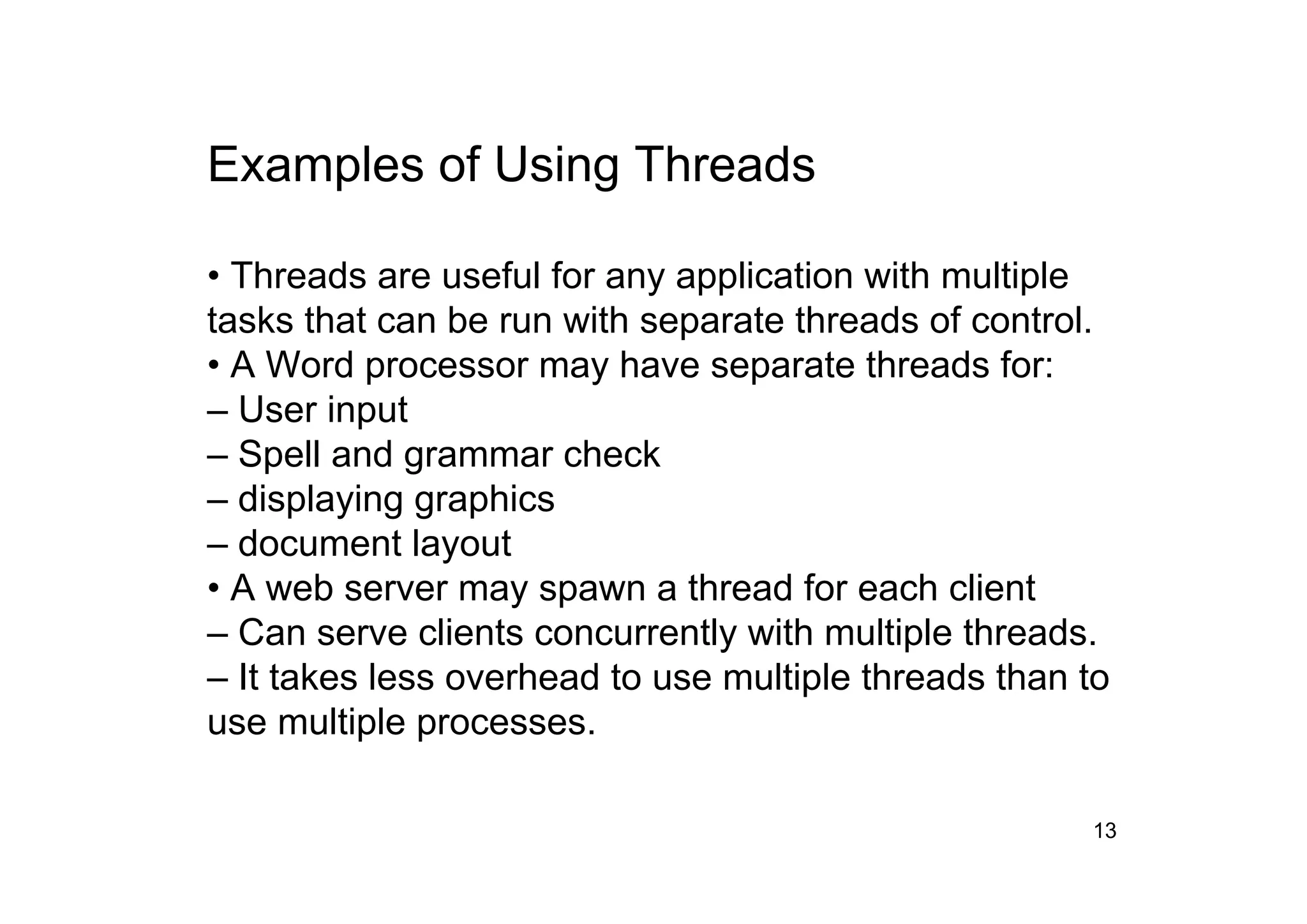 Examples of Using Threads

• Threads are useful for any application with multiple tasks that can be run with separate threads of control.
• A Word processor may have separate threads for:
– User input
– Spell and grammar check
– displaying graphics
– document layout
• A web server may spawn a thread for each client
– Can serve clients concurrently with multiple threads.
– It takes less overhead to use multiple threads than to use multiple processes.

13